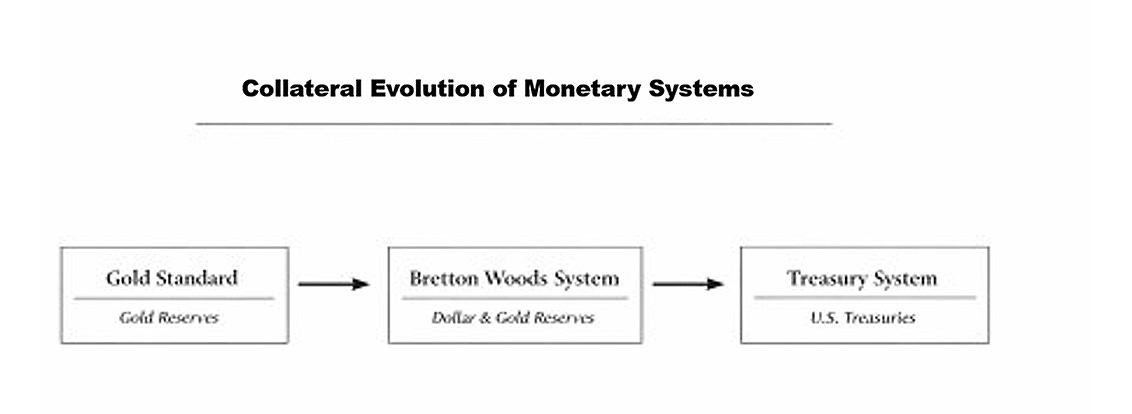 Collateral Evolution of Monetary Systems

Gold Standard
Gold Reserves

Bretton Woods System
Dollar & Gold Reserves

Treasury System
U.S. Treasuries